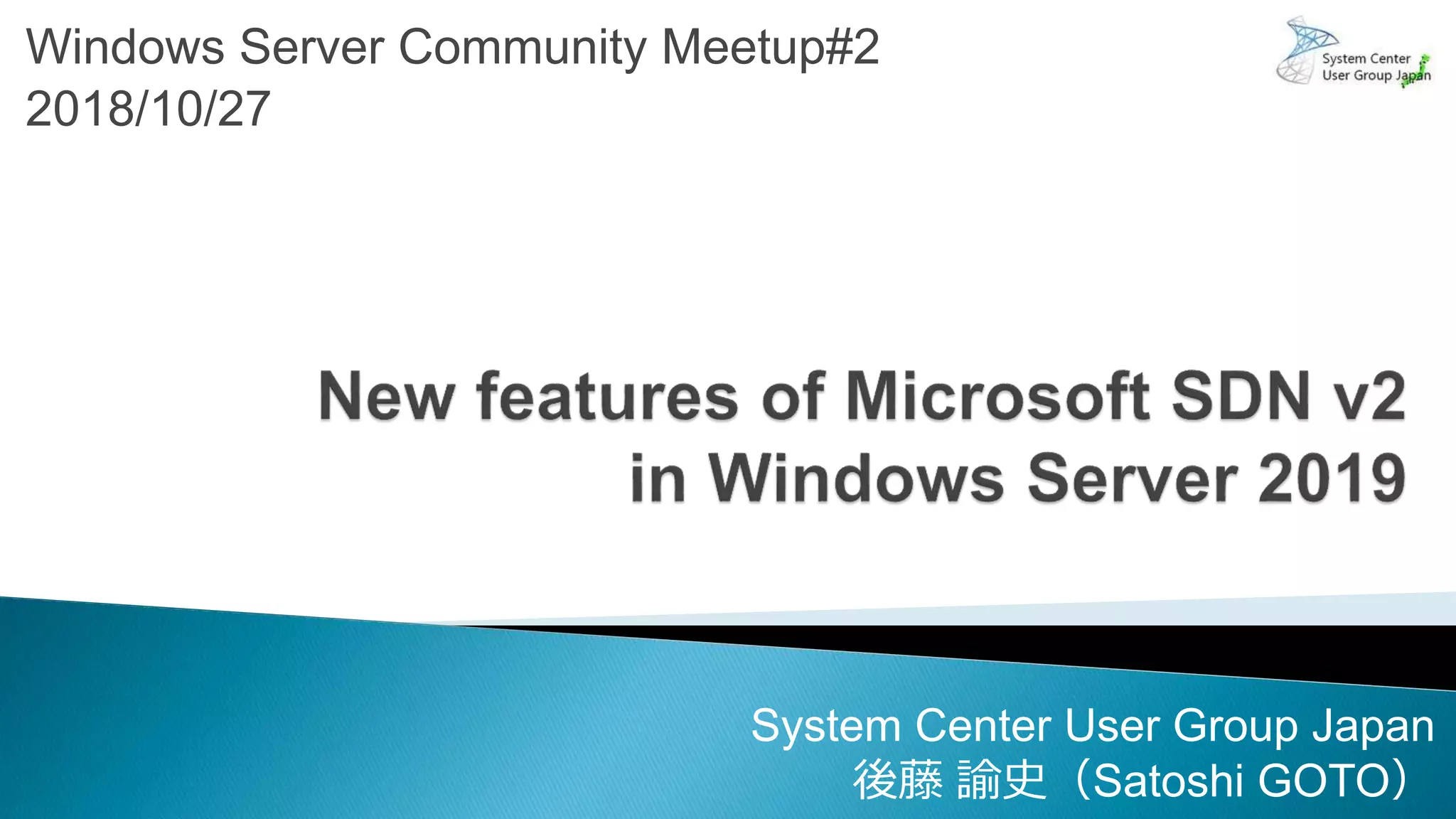 Windows Server Community Meetup#2
2018/10/27

System Center User Group Japan

New features of Microsoft SDN v2 in Windows Server 2019

System Center User Group Japan
後藤 諭史（Satoshi GOTO）